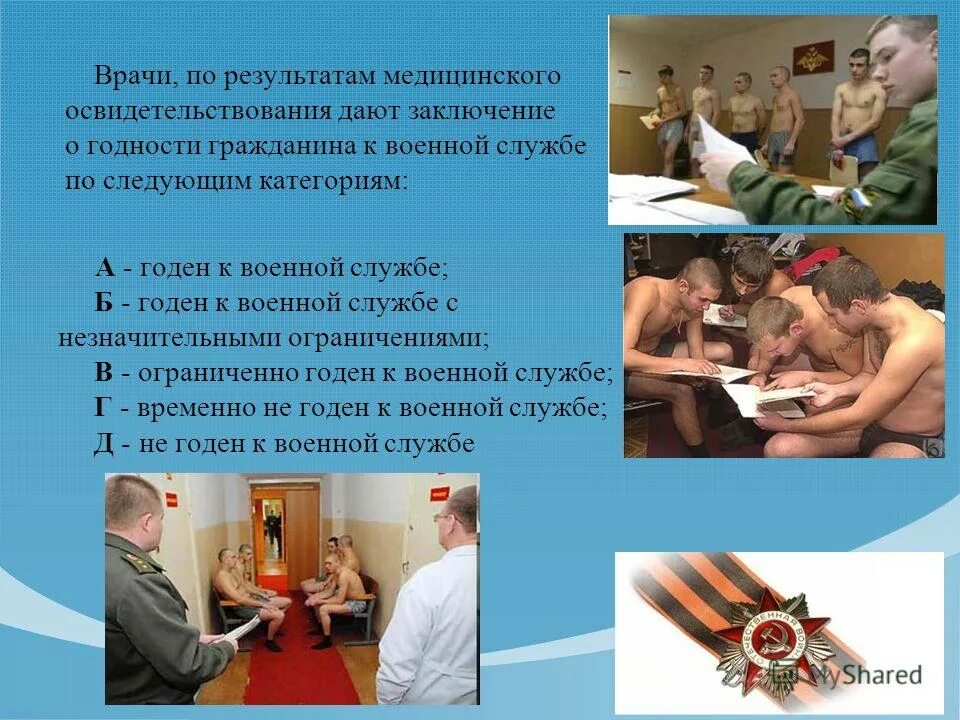 Врачи, по результатам медицинского освидетельствования дают заключение о годности гражданина к военной службе по следующим категориям:

А - годен к военной службе;
Б - годен к военной службе с незначительными ограничениями;
В - ограниченно годен к военной службе;
Г - временно не годен к военной службе;
Д - не годен к военной службе

ОТЕЧЕСТВЕННАЯ ВОЙНА

MyShared